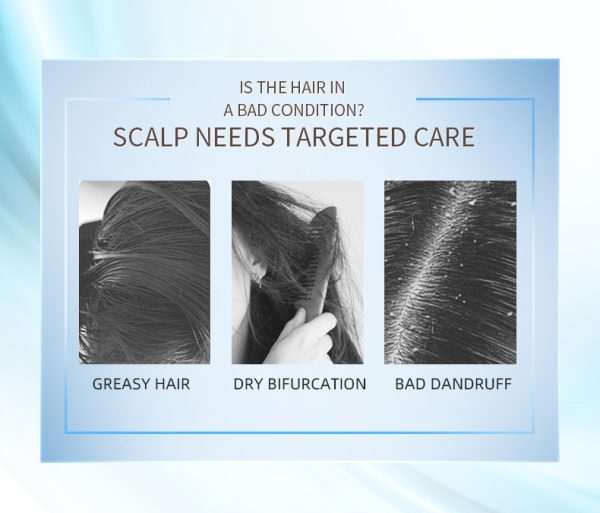 IS THE HAIR IN
A BAD CONDITION?
SCALP NEEDS TARGETED CARE

GREASY HAIR

DRY BIFURCATION

BAD DANDRUFF